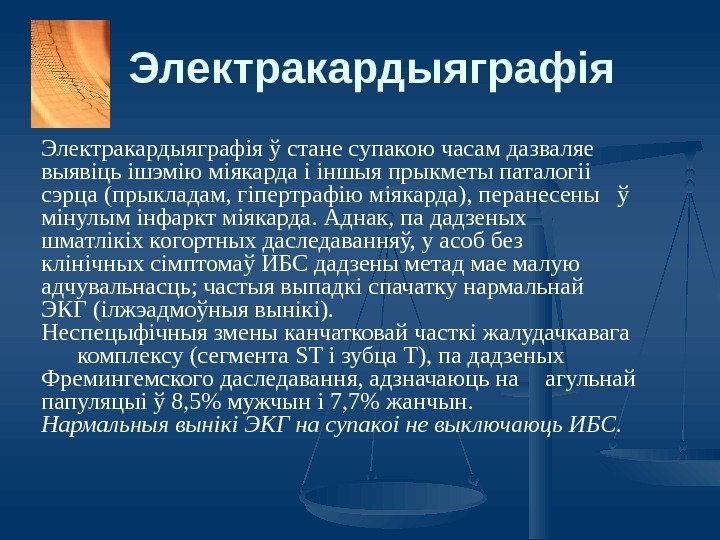 Электракардыяграфія

Электракардыяграфія ў стане супакою часам дазваляе выявіць ішэмію міякарда і іншыя прыкметы паталогіі сэрца (прыкладам, гіпертрафію міякарда), перанесены ў мінулым інфаркт міякарда. Аднак, па дадзеных шматлікіх когортных даследаванняў, у асоб без клінічных сімптомаў ИБС дадзены метад мае малую адчувальнасць; частыя выпадкі спачатку нармальнай ЭКГ (ілжэадмоўныя вынікі).
Неспецыфічныя змены канчатковай часткі жалудачкавага комплексу (сегмента ST і зубца T), па дадзеных Фремингемского даследавання, адзначаюць на агульнай папуляцыі ў 8,5% мужчын і 7,7% жанчын.
Нармальныя вынікі ЭКГ на супакоі не выключаюць ИБС.